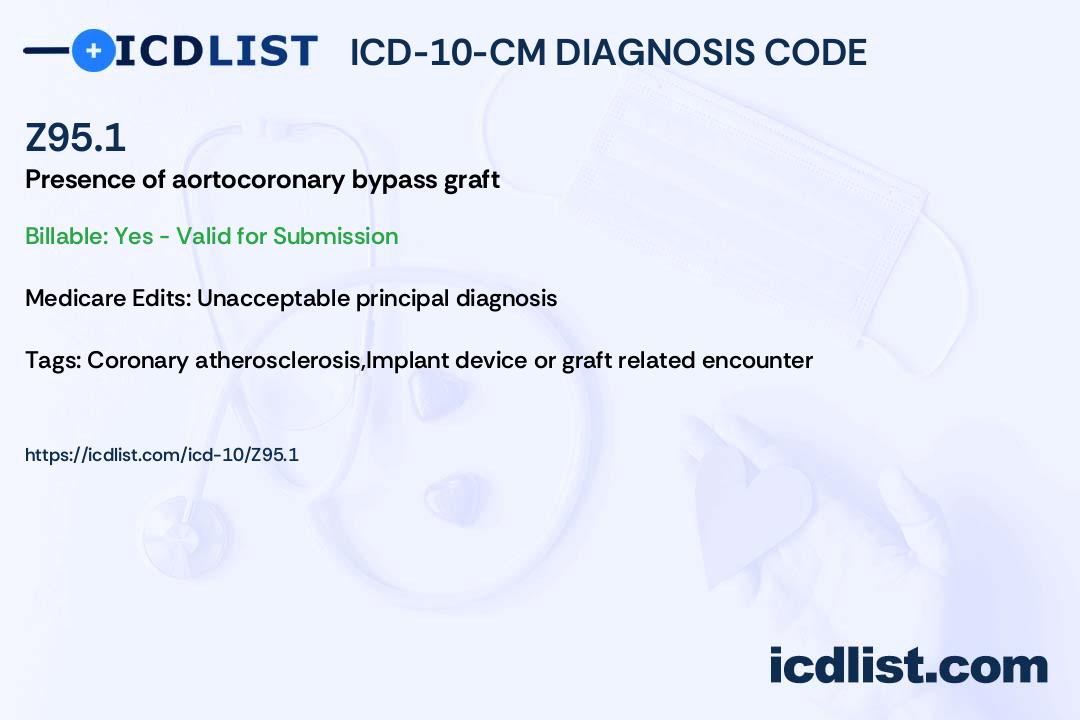 ICDLIST ICD-10-CM DIAGNOSIS CODE

Z95.1

Presence of aortocoronary bypass graft

Billable: Yes - Valid for Submission

Medicare Edits: Unacceptable principal diagnosis

Tags: Coronary atherosclerosis,Implant device or graft related encounter

https://icdlist.com/icd-10/Z95.1

icdlist.com